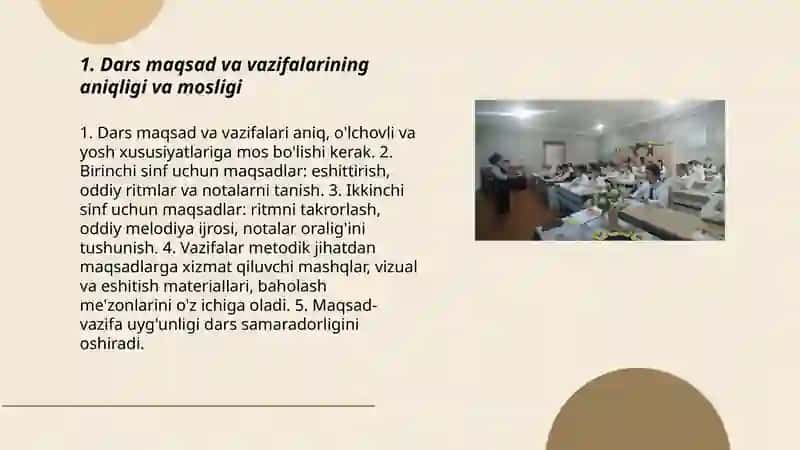 1. Dars maqsad va vazifalarining aniqligi va mosligi

1. Dars maqsad va vazifalari aniq, o'lchovli va yosh xususiyatlariga mos bo'lishi kerak. 2. Birinchi sinf uchun maqsadlar: eshittirish, oddiy ritmlar va notalarni tanish. 3. Ikkinchi sinf uchun maqsadlar: ritmni takrorlash, oddiy melodiya ijrosi, notalar oralig'ini tushunish. 4. Vazifalar metodik jihatdan maqsadlarga xizmat qiluvchi mashqlar, vizual va eshitish materiallari, baholash me'zonlarini o'z ichiga oladi. 5. Maqsad-vazifa uyg'unligi dars samaradorligini oshiradi.